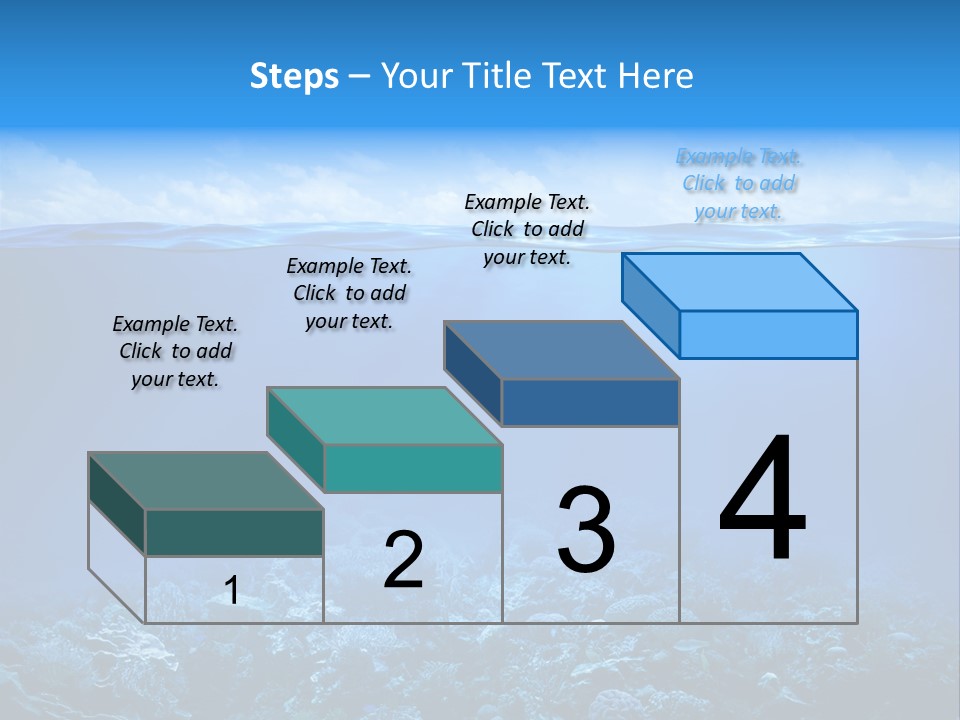 Steps – Your Title Text Here

Example Text. Click to add your text.

Example Text. Click to add your text.

Example Text. Click to add your text.

Example Text. Click to add your text.

1

2

3

4